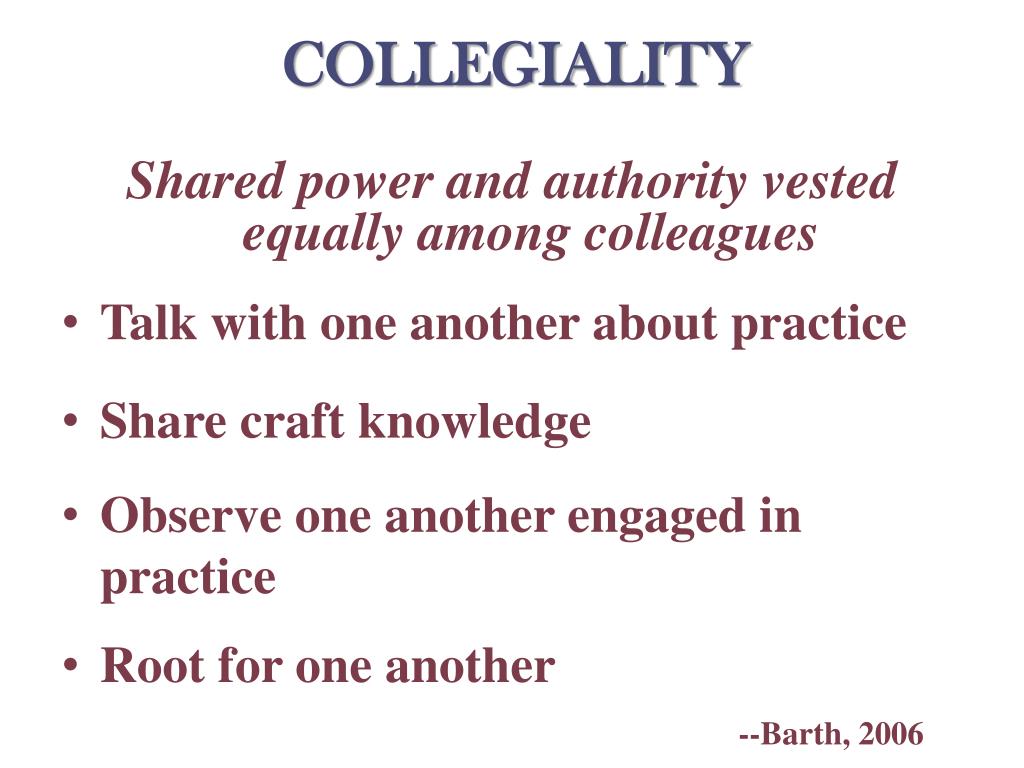 COLLEGIALITY

Shared power and authority vested equally among colleagues

• Talk with one another about practice
• Share craft knowledge
• Observe one another engaged in practice
• Root for one another

--Barth, 2006